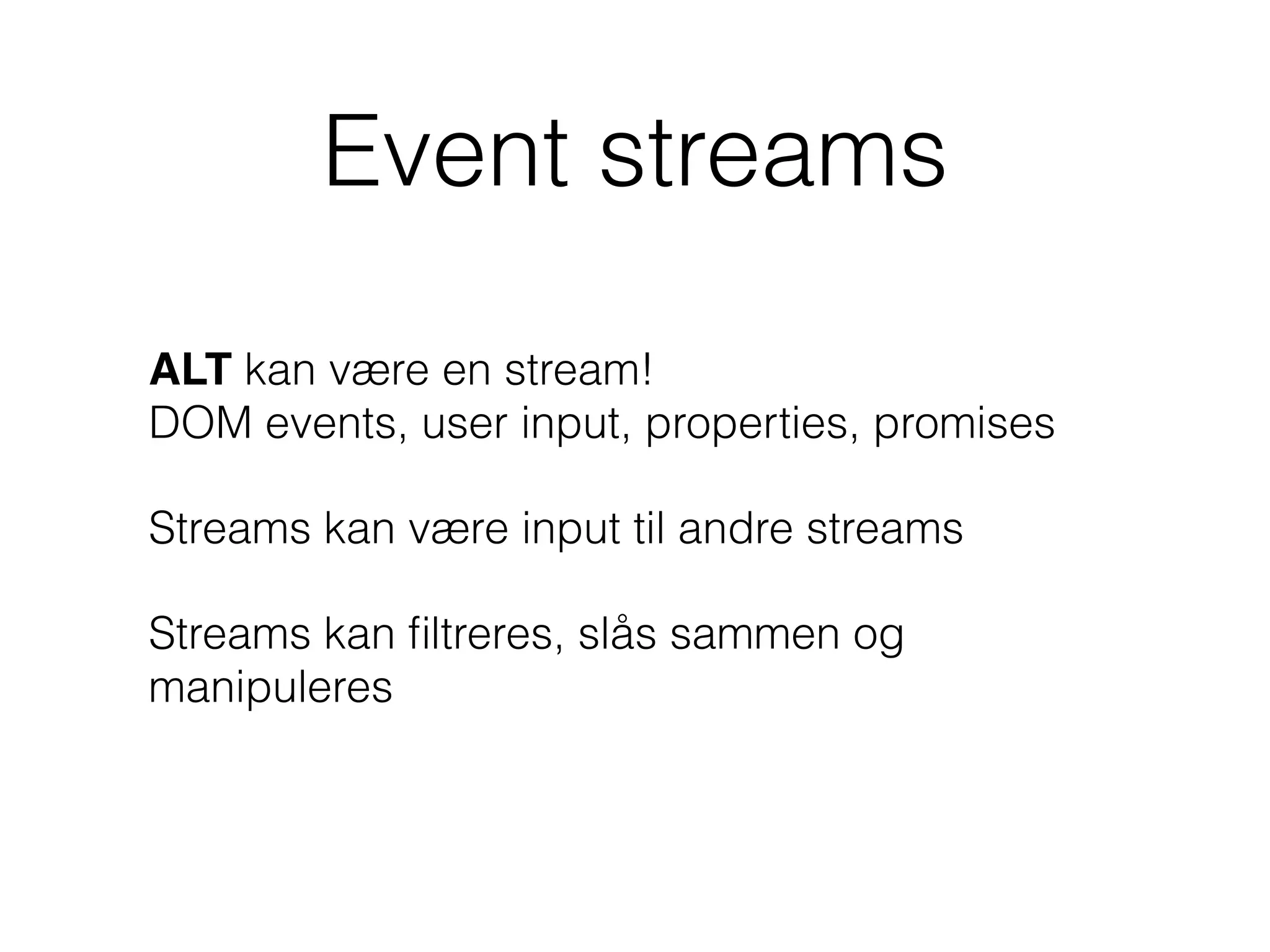 Event streams

ALT kan være en stream!
DOM events, user input, properties, promises

Streams kan være input til andre streams

Streams kan filtreres, slås sammen og manipuleres